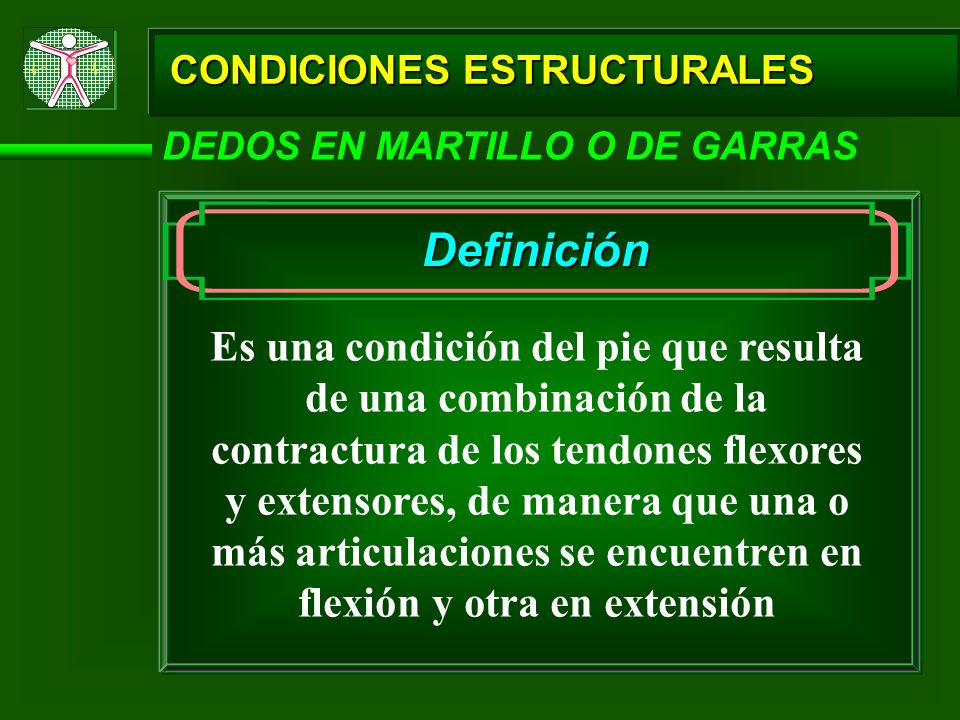 CONDICIONES ESTRUCTURALES

DEDOS EN MARTILLO O DE GARRAS

Definición

Es una condición del pie que resulta de una combinación de la contractura de los tendones flexores y extensores, de manera que una o más articulaciones se encuentren en flexión y otra en extensión